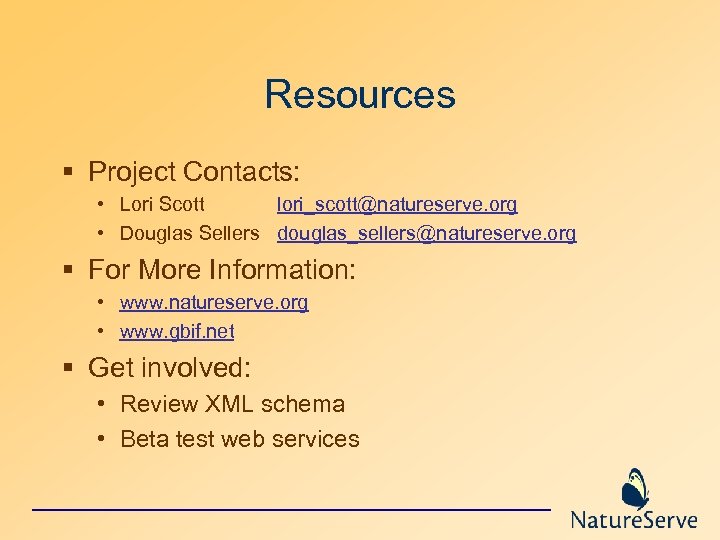 Resources

▪ Project Contacts:
• Lori Scott lori_scott@natureserve.org
• Douglas Sellers douglas_sellers@natureserve.org

▪ For More Information:
• www.natureserve.org
• www.gbif.net

▪ Get involved:
• Review XML schema
• Beta test web services

NatureServe